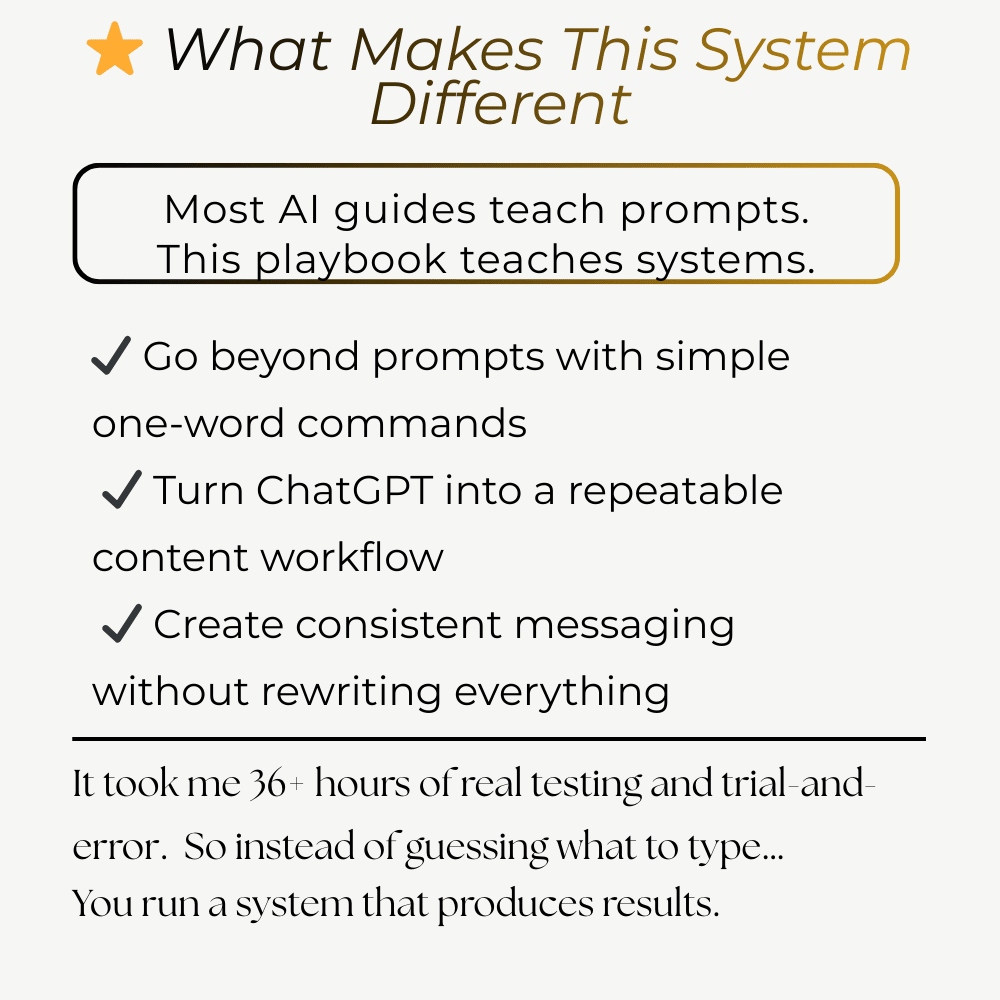 ⭐ What Makes This System Different

Most AI guides teach prompts.
This playbook teaches systems.

✔ Go beyond prompts with simple one-word commands
✔ Turn ChatGPT into a repeatable content workflow
✔ Create consistent messaging without rewriting everything

It took me 36+ hours of real testing and trial-and-error. So instead of guessing what to type...
You run a system that produces results.